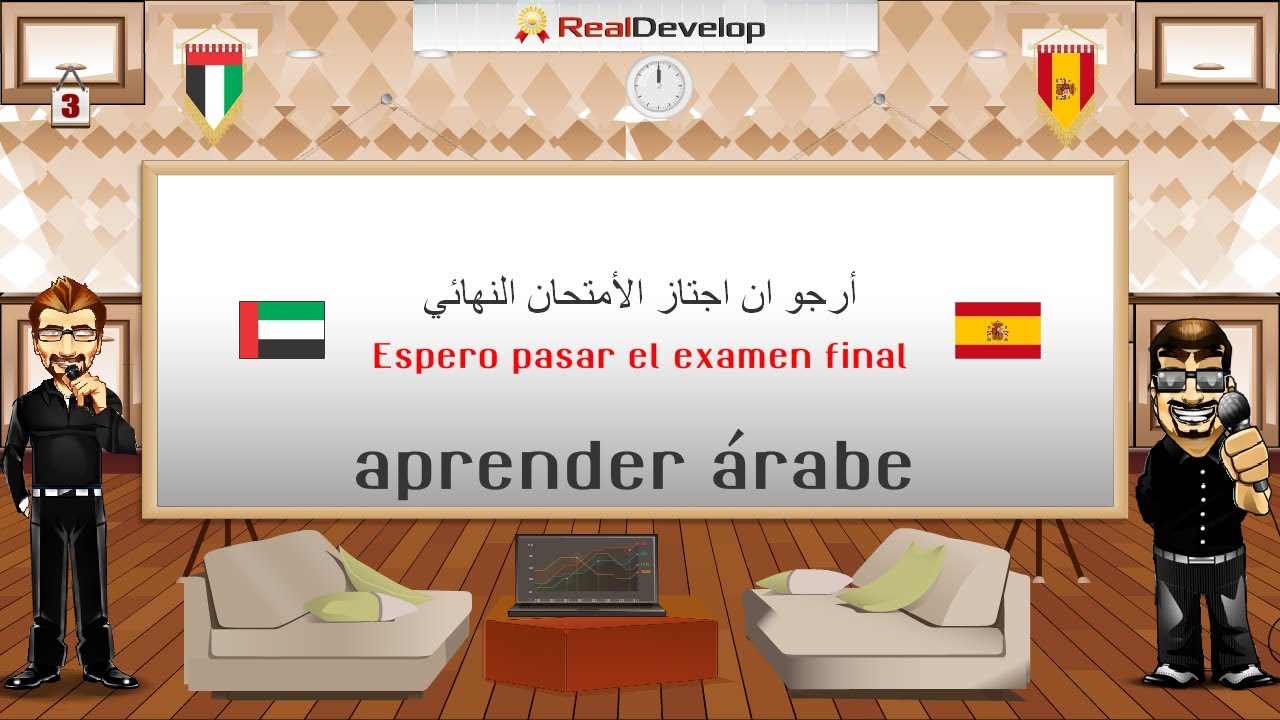 RealDevelop

3

أرجو ان اجتاز الأمتحان النهائي

Espero pasar el examen final

aprender árabe